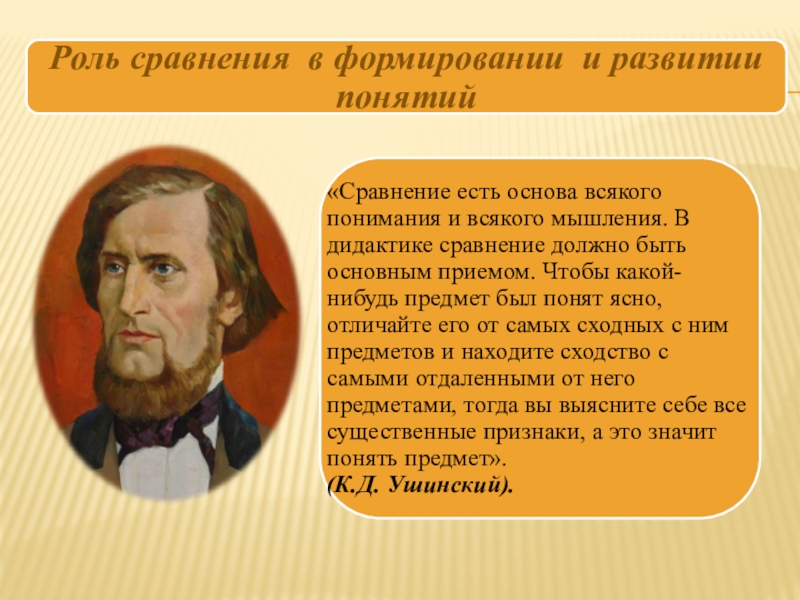 Роль сравнения в формировании и развитии понятий

«Сравнение есть основа всякого понимания и всякого мышления. В дидактике сравнение должно быть основным приемом. Чтобы какой-нибудь предмет был понят ясно, отличайте его от самых сходных с ним предметов и находите сходство с самыми отдаленными от него предметами, тогда вы выясните себе все существенные признаки, а это значит понять предмет».
(К.Д. Ушинский).